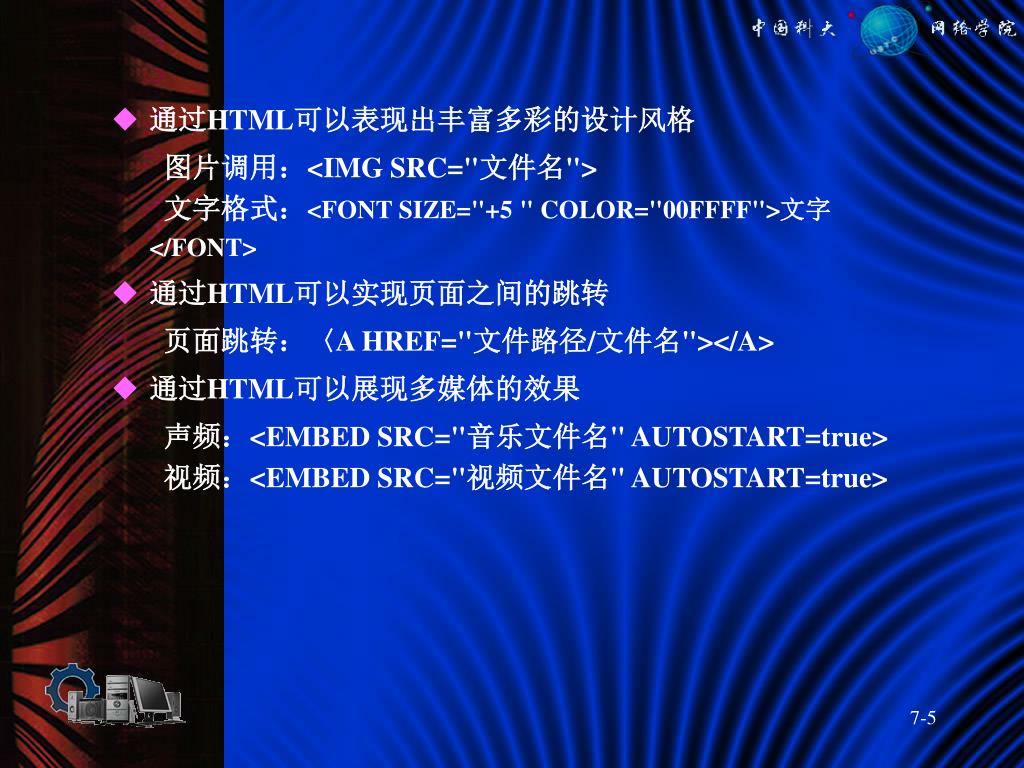 中国科大 网络学院

◆ 通过HTML可以表现出丰富多彩的设计风格

图片调用：<IMG SRC="文件名">

文字格式：<FONT SIZE="+5 " COLOR="00FFFF">文字</FONT>

◆ 通过HTML可以实现页面之间的跳转

页面跳转：〈A HREF="文件路径/文件名"></A>

◆ 通过HTML可以展现多媒体的效果

声频：<EMBED SRC="音乐文件名" AUTOSTART=true>

视频：<EMBED SRC="视频文件名" AUTOSTART=true>

7-5